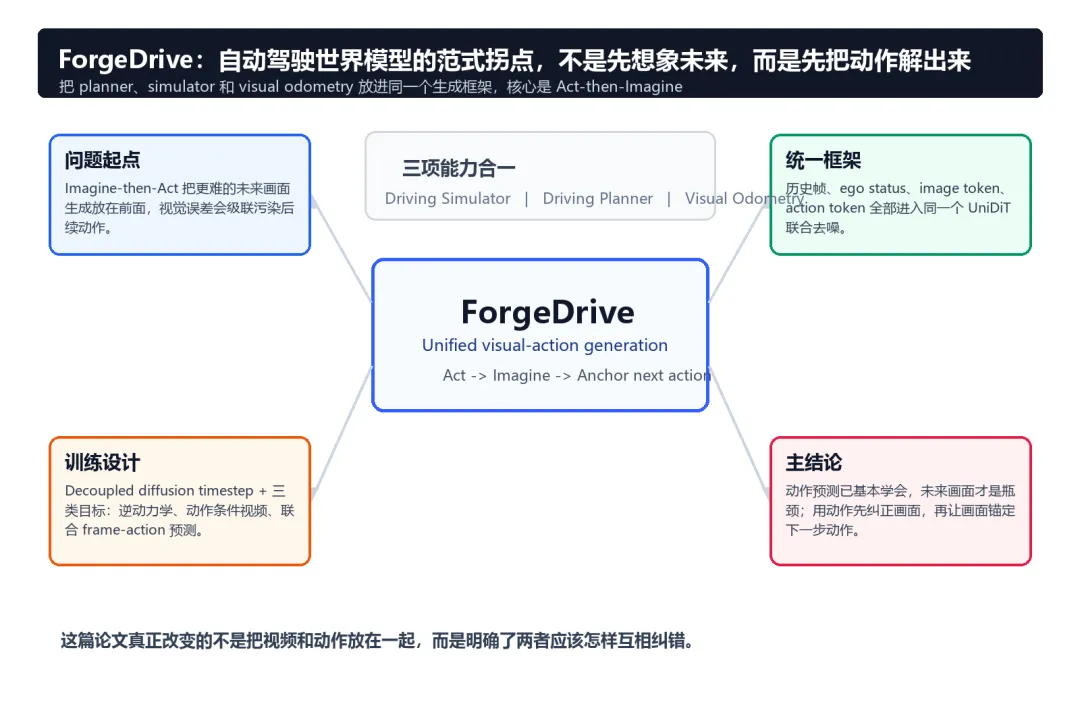 ForgeDrive：自动驾驶世界模型的范式拐点，不是先想象未来，而是先把动作解出来
把 planner、simulator 和 visual odometry 放进同一个生成框架，核心是 Act-then-Imagine

问题起点
Imagine-then-Act 把更难的未来画面生成放在前面，视觉误差会级联污染后续动作。

三项能力合一
Driving Simulator | Driving Planner | Visual Odometry

统一框架
历史帧、ego status、image token、action token 全部进入同一个 UniDiT 联合去噪。

ForgeDrive
Unified visual-action generation
Act -> Imagine -> Anchor next action

训练设计
Decoupled diffusion timestep + 三类目标：逆动力学、动作条件视频、联合 frame-action 预测。

主结论
动作预测已基本学会，未来画面才是瓶颈；用动作先纠正画面，再让画面锚定下一步动作。

这篇论文真正改变的不是把视频和动作放在一起，而是明确了两者应该怎样互相纠错。